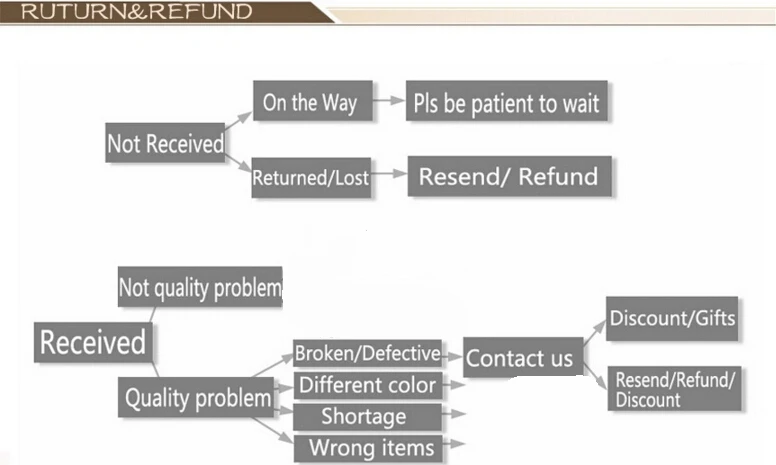 RUTURN&REFUND

Not Received

On the Way

Pls be patient to wait

Returned/Lost

Resend/ Refund

Received

Not quality problem

Quality problem

Broken/Defective

Different color

Shortage

Wrong items

Contact us

Discount/Gifts

Resend/Refund/ Discount